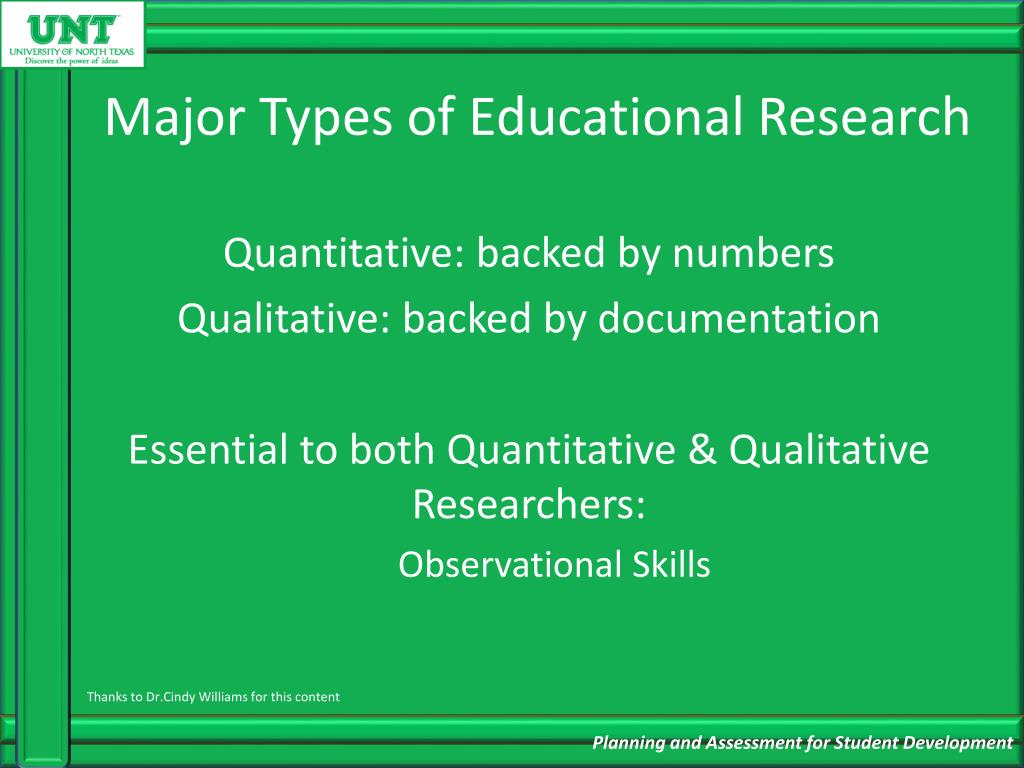 UNT
UNIVERSITY OF NORTH TEXAS
Discover the power of ideas

Major Types of Educational Research

Quantitative: backed by numbers
Qualitative: backed by documentation

Essential to both Quantitative & Qualitative Researchers:
Observational Skills

Thanks to Dr.Cindy Williams for this content

Planning and Assessment for Student Development